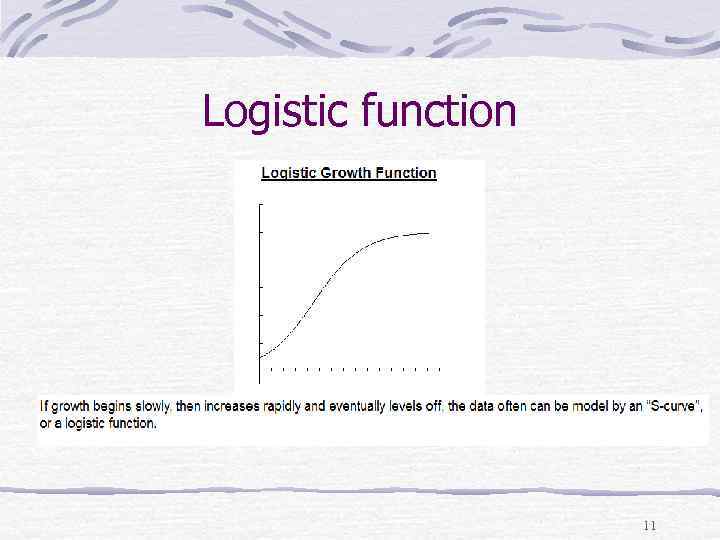 Logistic function

Logistic Growth Function

If growth begins slowly, then increases rapidly and eventually levels off, the data often can be model by an "S-curve", or a logistic function.

11